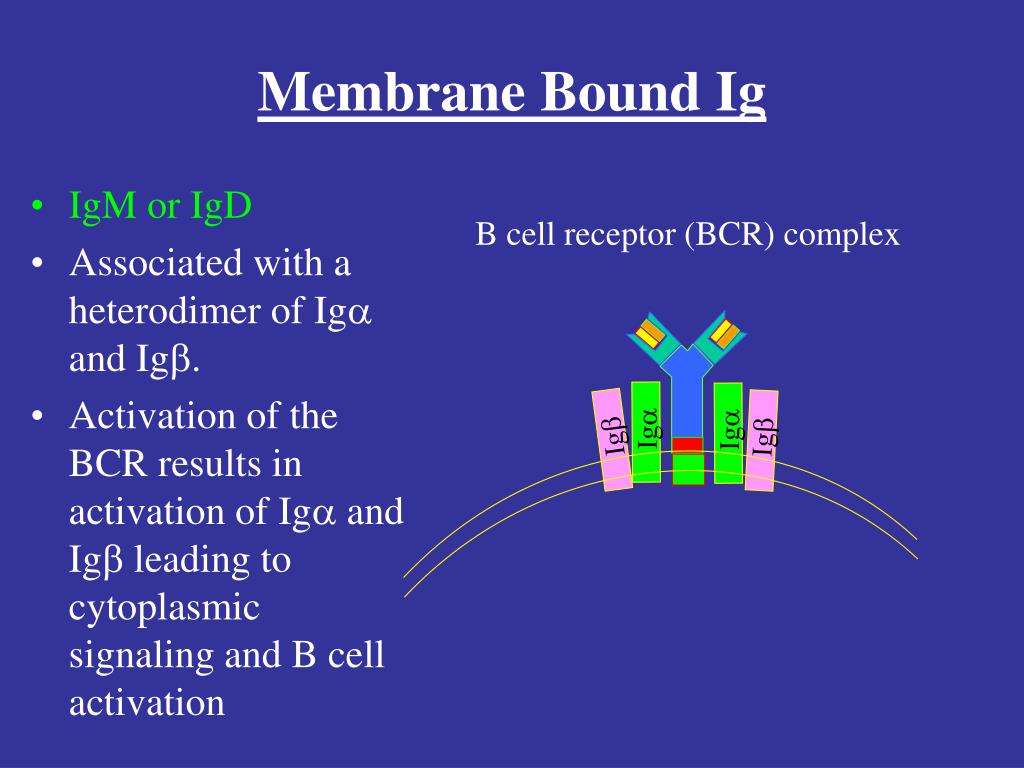 Membrane Bound Ig

• IgM or IgD
• Associated with a heterodimer of Igα and Igβ.
• Activation of the BCR results in activation of Igα and Igβ leading to cytoplasmic signaling and B cell activation

B cell receptor (BCR) complex

Igβ
Igα
Igα
Igβ